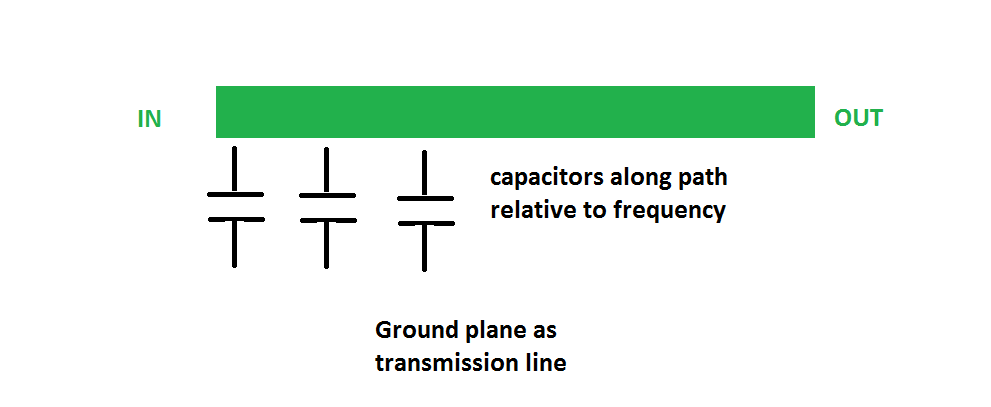 IN

OUT

capacitors along path relative to frequency

Ground plane as transmission line